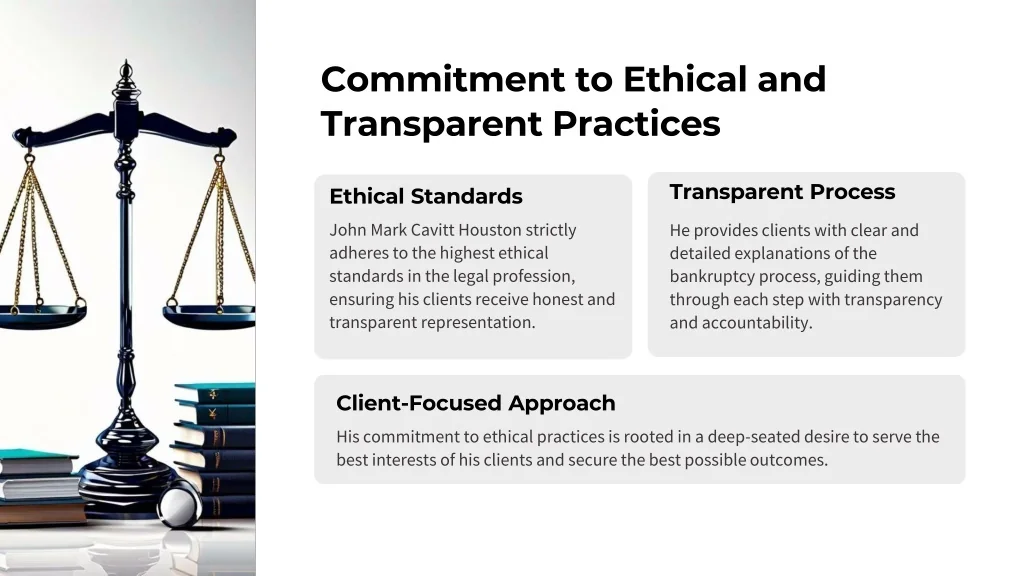 Commitment to Ethical and Transparent Practices

Ethical Standards

John Mark Cavitt Houston strictly adheres to the highest ethical standards in the legal profession, ensuring his clients receive honest and transparent representation.

Transparent Process

He provides clients with clear and detailed explanations of the bankruptcy process, guiding them through each step with transparency and accountability.

Client-Focused Approach

His commitment to ethical practices is rooted in a deep-seated desire to serve the best interests of his clients and secure the best possible outcomes.